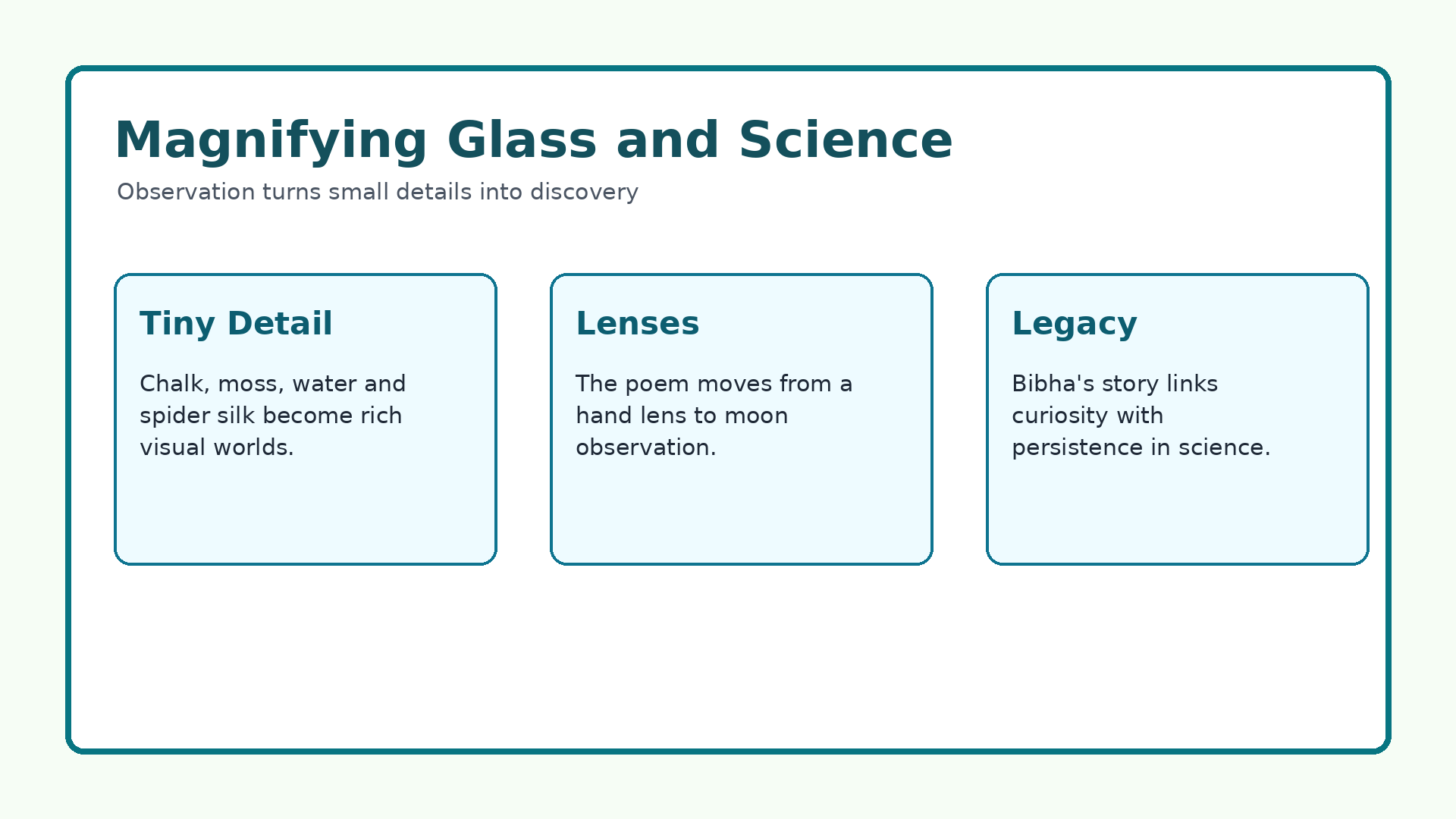 Magnifying Glass and Science

Observation turns small details into discovery

Tiny Detail

Chalk, moss, water and spider silk become rich visual worlds.

Lenses

The poem moves from a hand lens to moon observation.

Legacy

Bibha's story links curiosity with persistence in science.